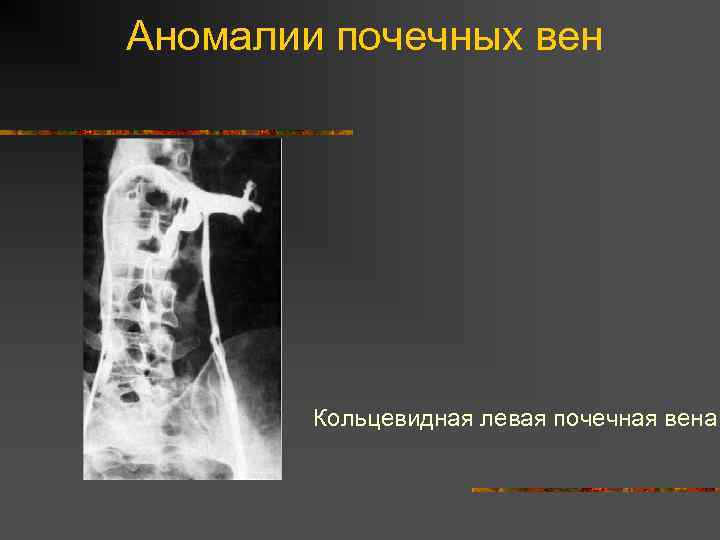 Аномалии почечных вен

Кольцевидная левая почечная вена